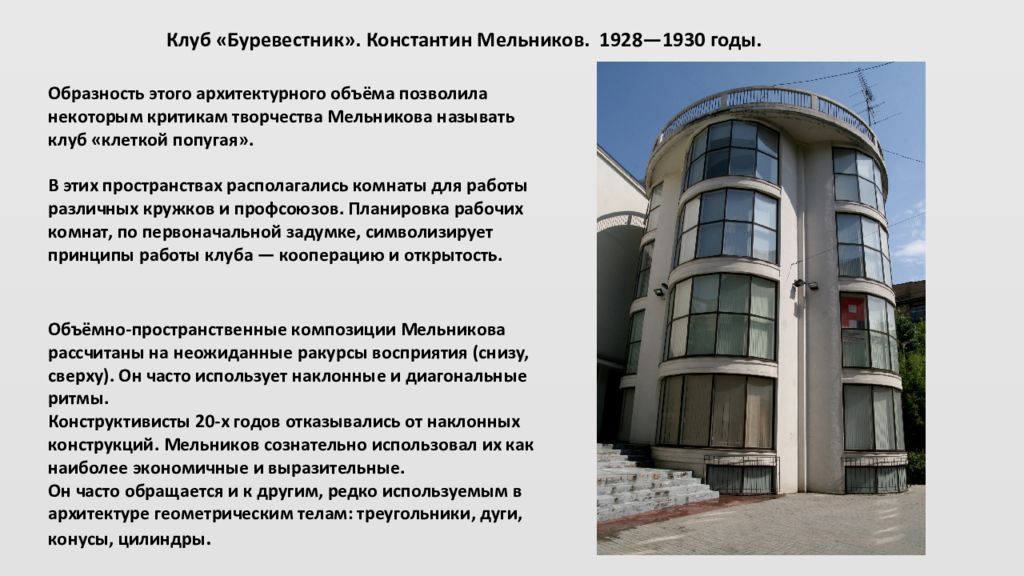 Клуб «Буревестник». Константин Мельников. 1928—1930 годы.

Образность этого архитектурного объёма позволила некоторым критикам творчества Мельникова называть клуб «клеткой попугая».

В этих пространствах располагались комнаты для работы различных кружков и профсоюзов. Планировка рабочих комнат, по первоначальной задумке, символизирует принципы работы клуба — кооперацию и открытость.

Объёмно-пространственные композиции Мельникова рассчитаны на неожиданные ракурсы восприятия (снизу, сверху). Он часто использует наклонные и диагональные ритмы.
Конструктивисты 20-х годов отказывались от наклонных конструкций. Мельников сознательно использовал их как наиболее экономичные и выразительные.
Он часто обращается и к другим, редко используемым в архитектуре геометрическим телам: треугольники, дуги, конусы, цилиндры.